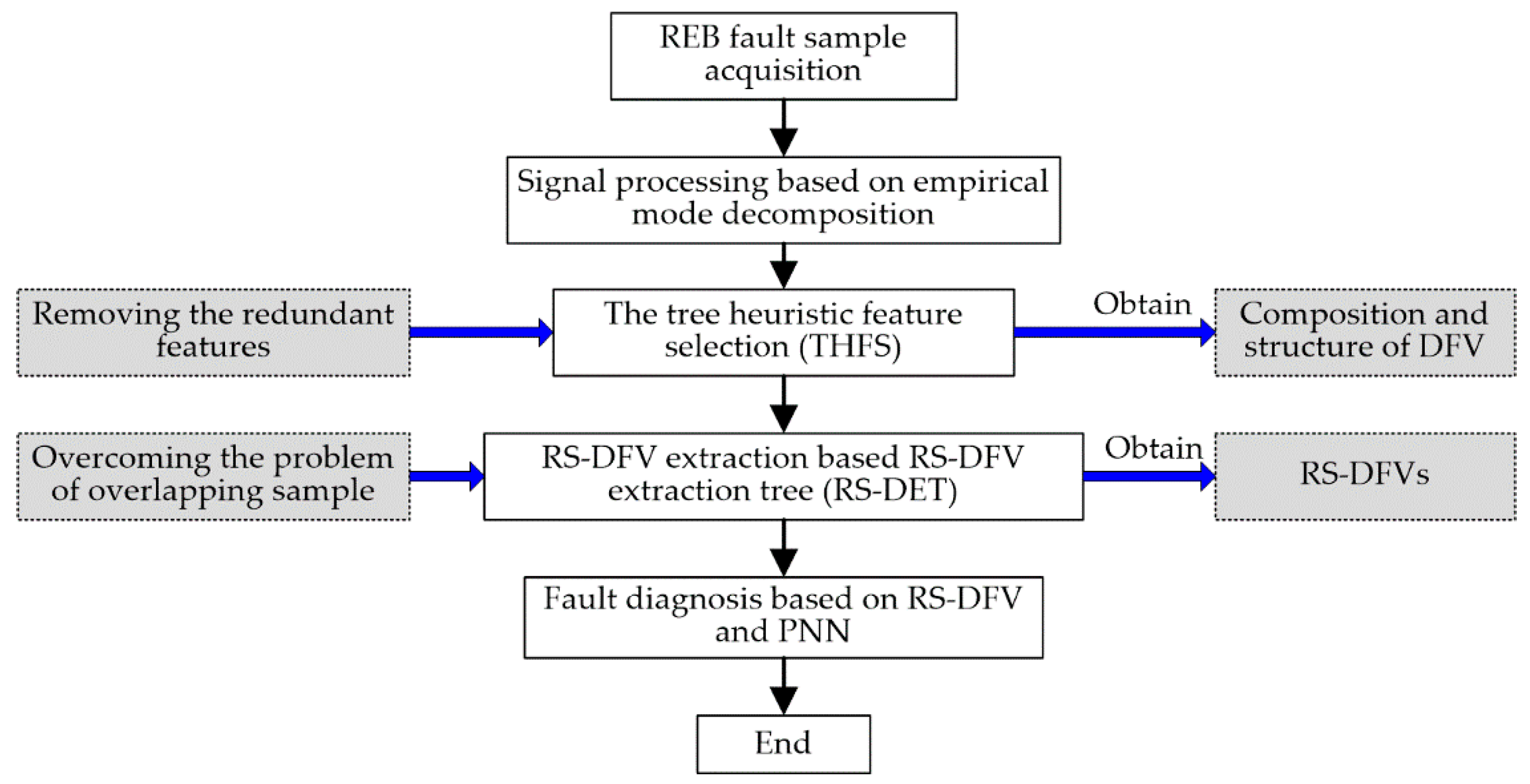 REB fault sample acquisition

Signal processing based on empirical mode decomposition

Removing the redundant features

The tree heuristic feature selection (THFS)

Obtain

Composition and structure of DFV

Overcoming the problem of overlapping sample

RS-DFV extraction based RS-DFV extraction tree (RS-DET)

Obtain

RS-DFVs

Fault diagnosis based on RS-DFV and PNN

End